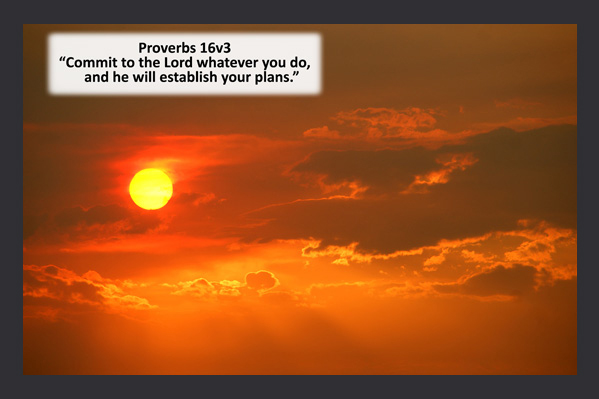 Proverbs 16v3
“Commit to the Lord whatever you do, and he will establish your plans.”